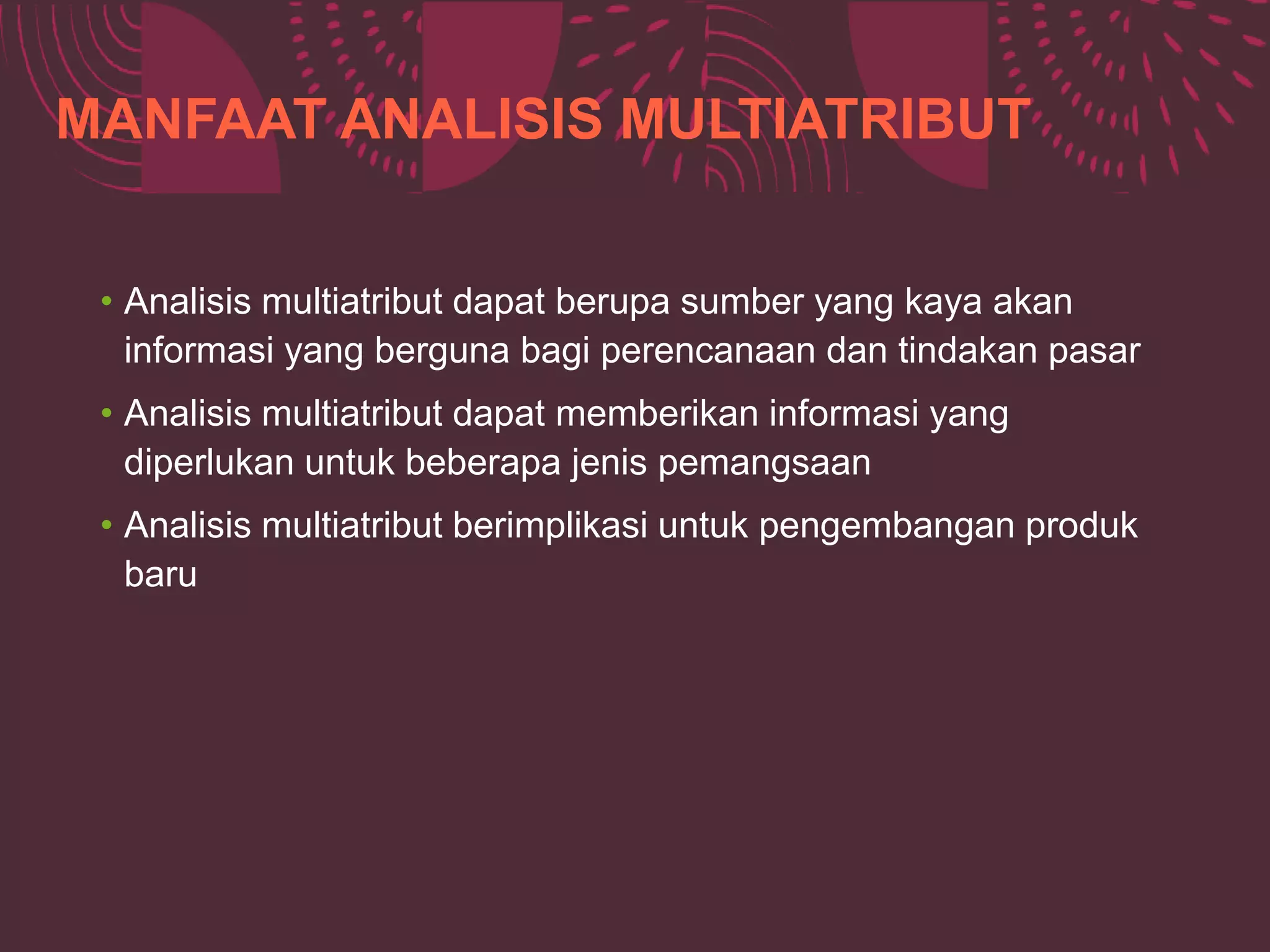 MANFAAT ANALISIS MULTIATRIBUT

• Analisis multiatribut dapat berupa sumber yang kaya akan informasi yang berguna bagi perencanaan dan tindakan pasar
• Analisis multiatribut dapat memberikan informasi yang diperlukan untuk beberapa jenis pemangsaan
• Analisis multiatribut berimplikasi untuk pengembangan produk baru